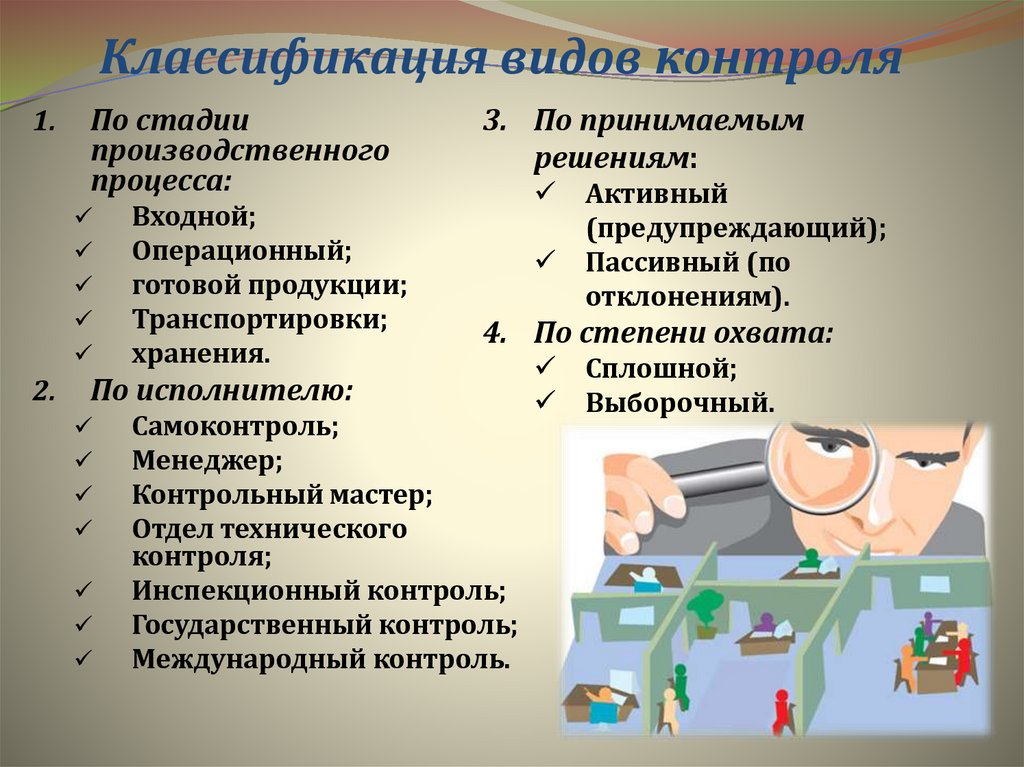 Классификация видов контроля

1. По стадии производственного процесса:
✓ Входной;
✓ Операционный;
✓ готовой продукции;
✓ Транспортировки;
✓ хранения.
2. По исполнителю:
✓ Самоконтроль;
✓ Менеджер;
✓ Контрольный мастер;
✓ Отдел технического контроля;
✓ Инспекционный контроль;
✓ Государственный контроль;
✓ Международный контроль.

3. По принимаемым решениям:
✓ Активный (предупреждающий);
✓ Пассивный (по отклонениям).
4. По степени охвата:
✓ Сплошной;
✓ Выборочный.